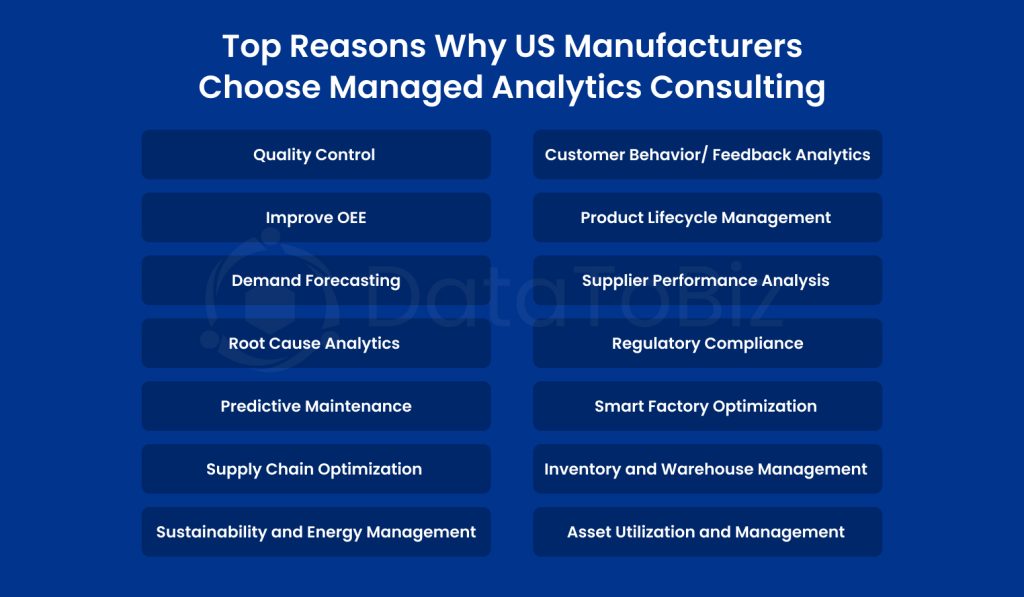 Top Reasons Why US Manufacturers Choose Managed Analytics Consulting

Quality Control

Improve OEE

Demand Forecasting

Root Cause Analytics

Predictive Maintenance

Supply Chain Optimization

Sustainability and Energy Management

Customer Behavior/ Feedback Analytics

Product Lifecycle Management

Supplier Performance Analysis

Regulatory Compliance

Smart Factory Optimization

Inventory and Warehouse Management

Asset Utilization and Management

DataToBiz